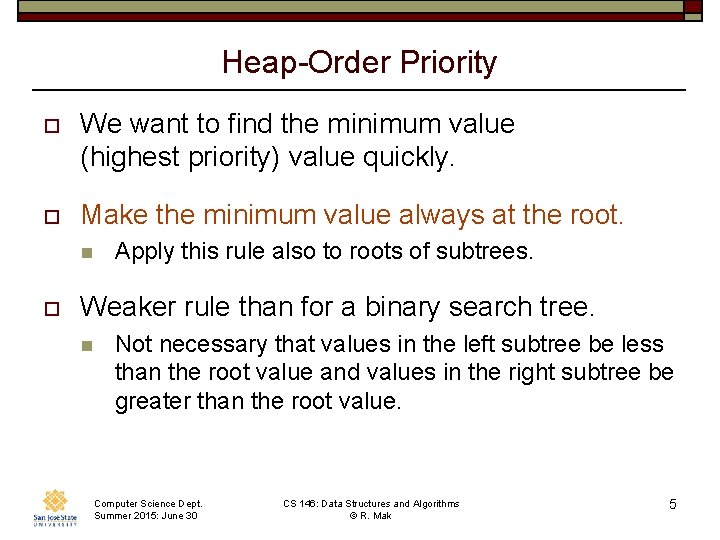 Heap-Order Priority

We want to find the minimum value (highest priority) value quickly.

Make the minimum value always at the root.

Apply this rule also to roots of subtrees.

Weaker rule than for a binary search tree.

Not necessary that values in the left subtree be less than the root value and values in the right subtree be greater than the root value.

San José State UNIVERSITY

Computer Science Dept.
Summer 2015: June 30

CS 146: Data Structures and Algorithms
© R. Mak

5